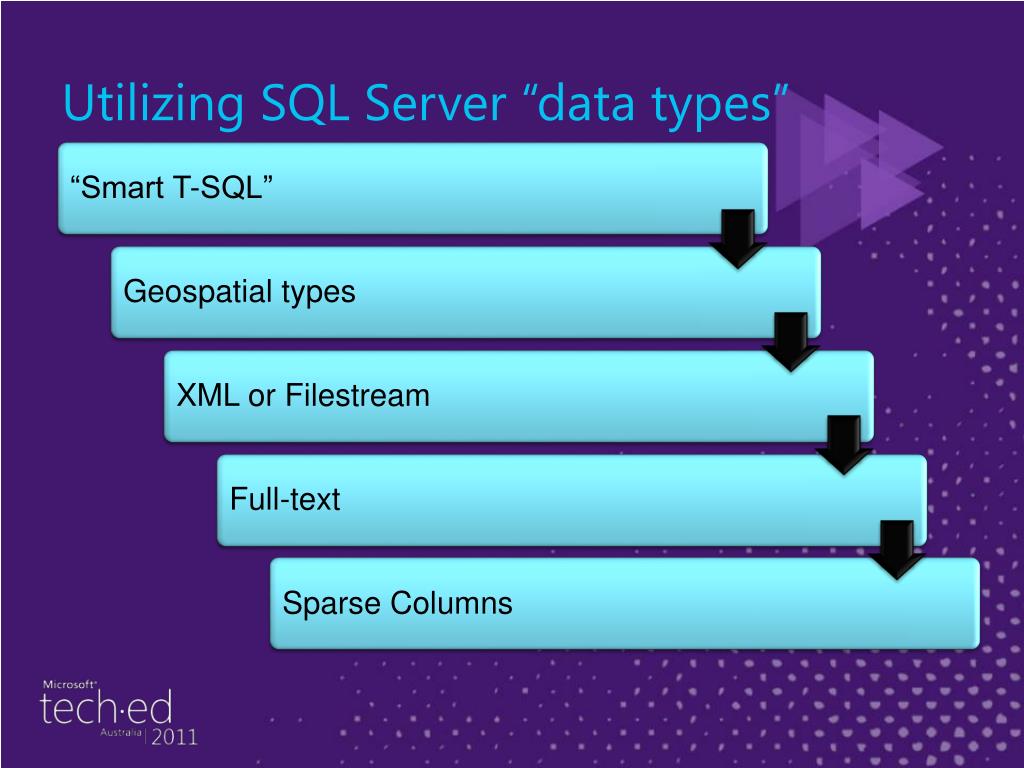 Utilizing SQL Server “data types”

“Smart T-SQL”

Geospatial types

XML or Filestream

Full-text

Sparse Columns

Microsoft®
tech·ed
Australia | 2011